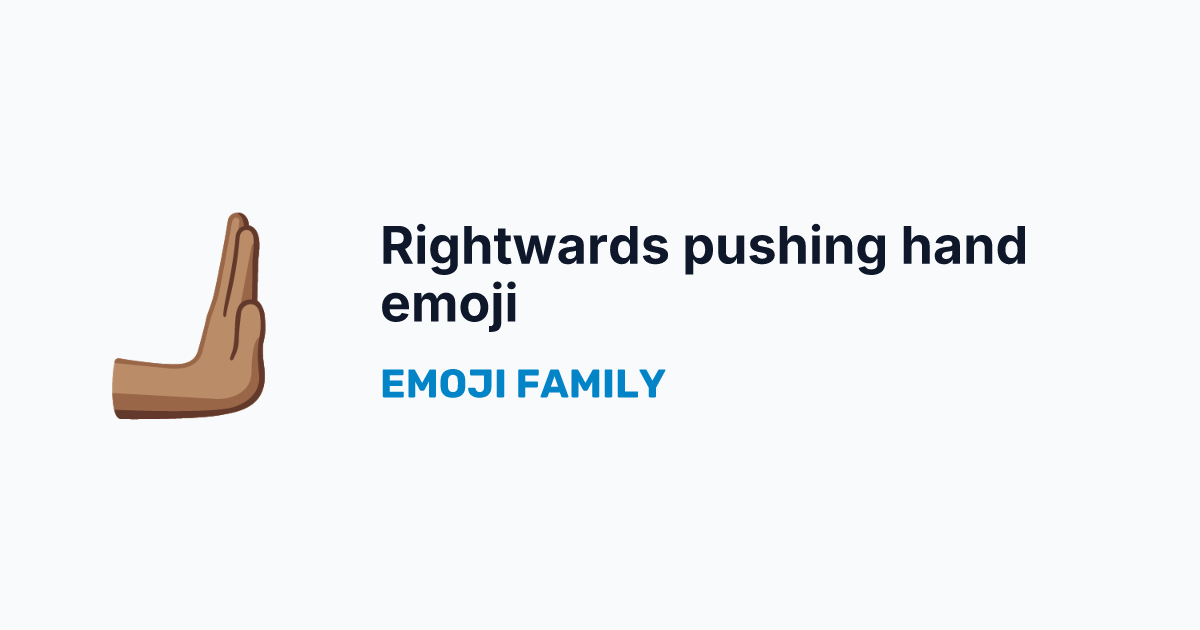 Rightwards pushing hand emoji

EMOJI FAMILY